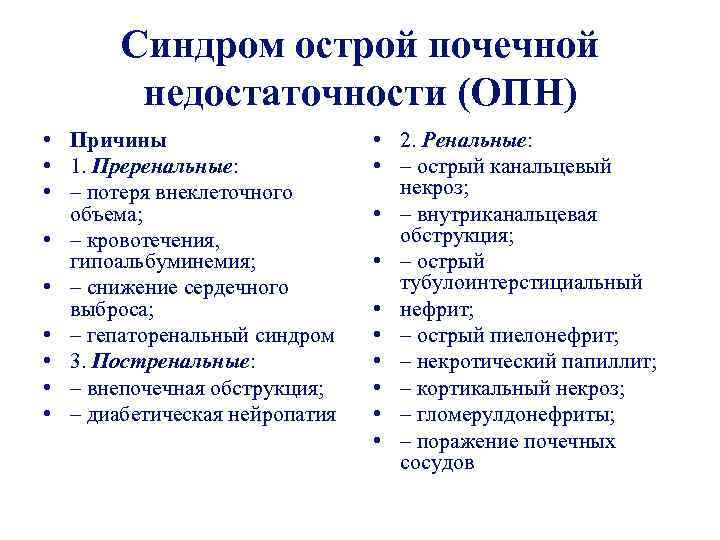 Синдром острой почечной недостаточности (ОПН)

• Причины
• 1. Преренальные:
• – потеря внеклеточного объема;
• – кровотечения, гипоальбуминемия;
• – снижение сердечного выброса;
• – гепаторенальный синдром
• 3. Постренальные:
• – внепочечная обструкция;
• – диабетическая нейропатия

• 2. Ренальные:
• – острый канальцевый некроз;
• – внутриканальцевая обструкция;
• – острый тубулоинтерстициальный
• нефрит;
• – острый пиелонефрит;
• – некротический папиллит;
• – кортикальный некроз;
• – гломерулдонефриты;
• – поражение почечных сосудов